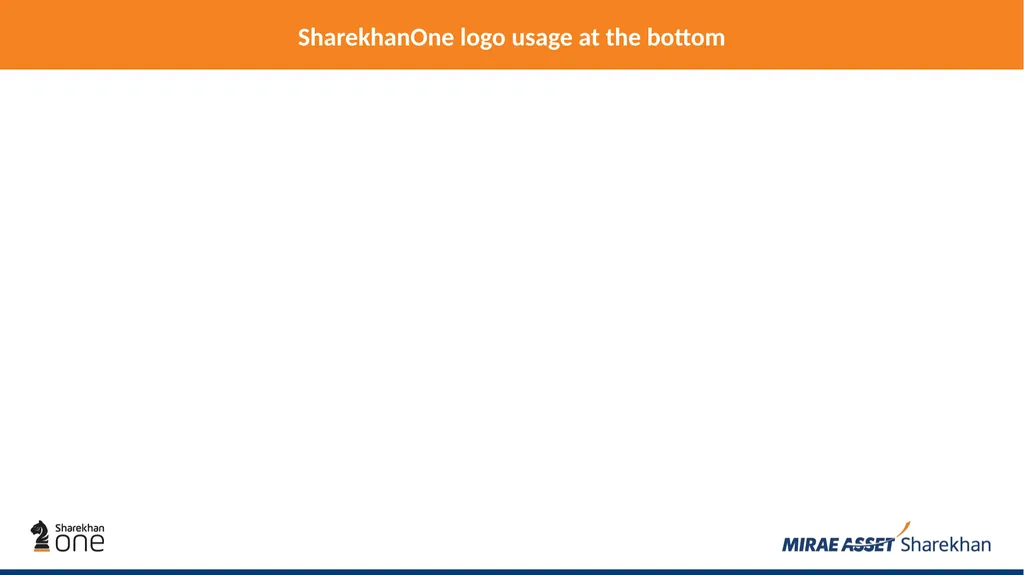 SharekhanOne logo usage at the bottom

Sharekhan
one

MIRAE ASSET Sharekhan